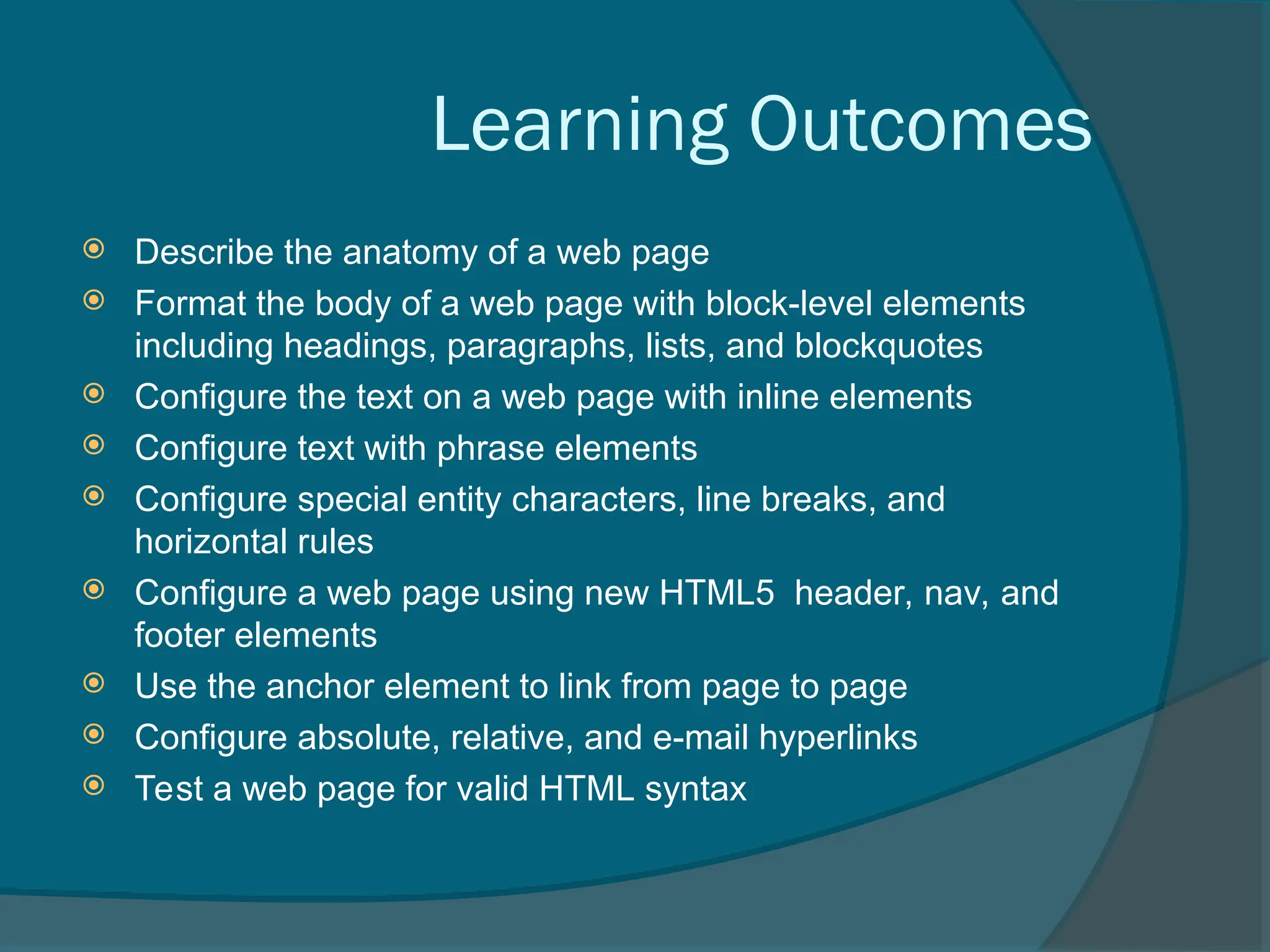 Learning Outcomes

- Describe the anatomy of a web page
- Format the body of a web page with block-level elements including headings, paragraphs, lists, and blockquotes
- Configure the text on a web page with inline elements
- Configure text with phrase elements
- Configure special entity characters, line breaks, and horizontal rules
- Configure a web page using new HTML5  header, nav, and footer elements
- Use the anchor element to link from page to page
- Configure absolute, relative, and e-mail hyperlinks
- Test a web page for valid HTML syntax